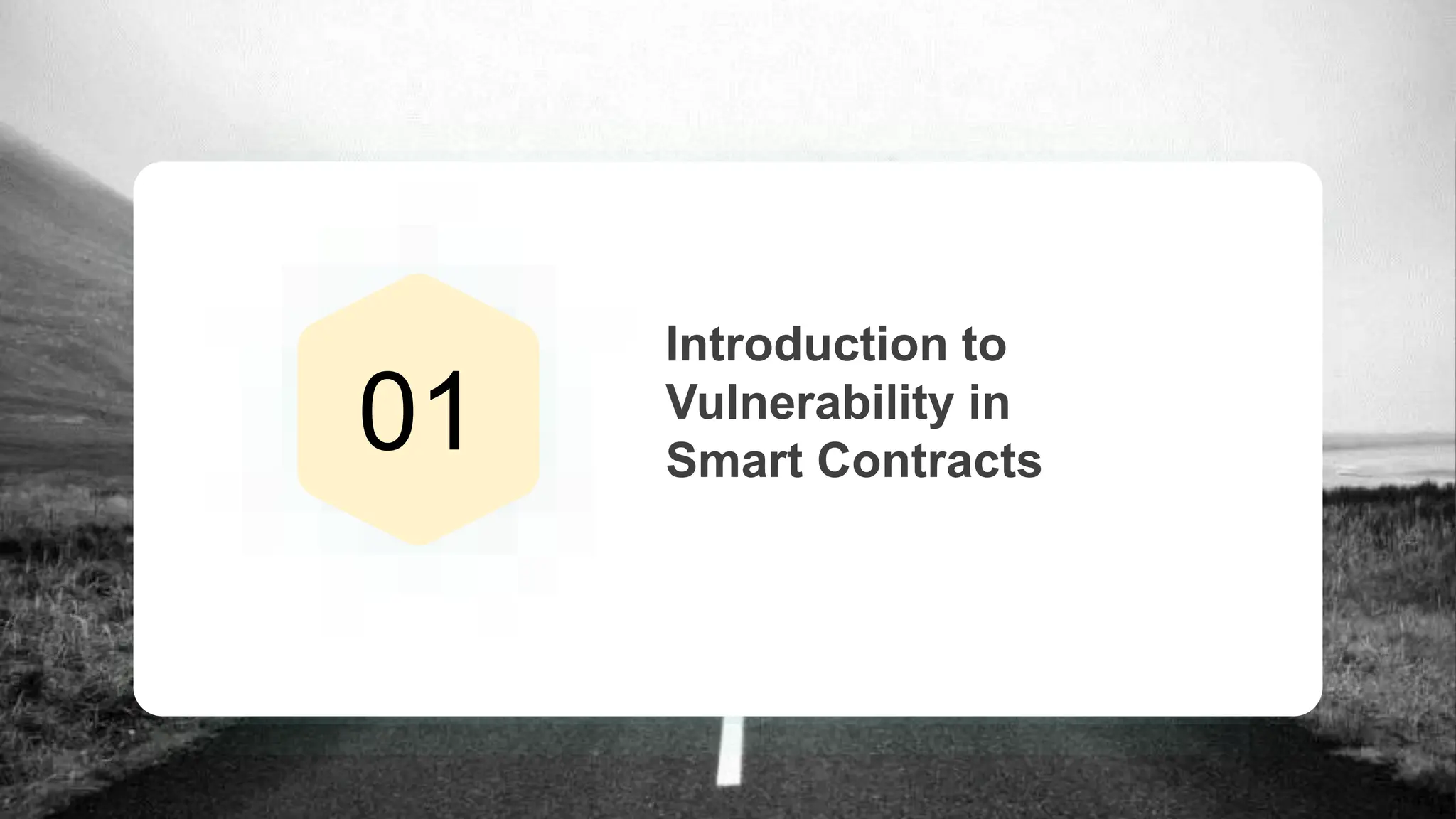 01

Introduction to Vulnerability in Smart Contracts